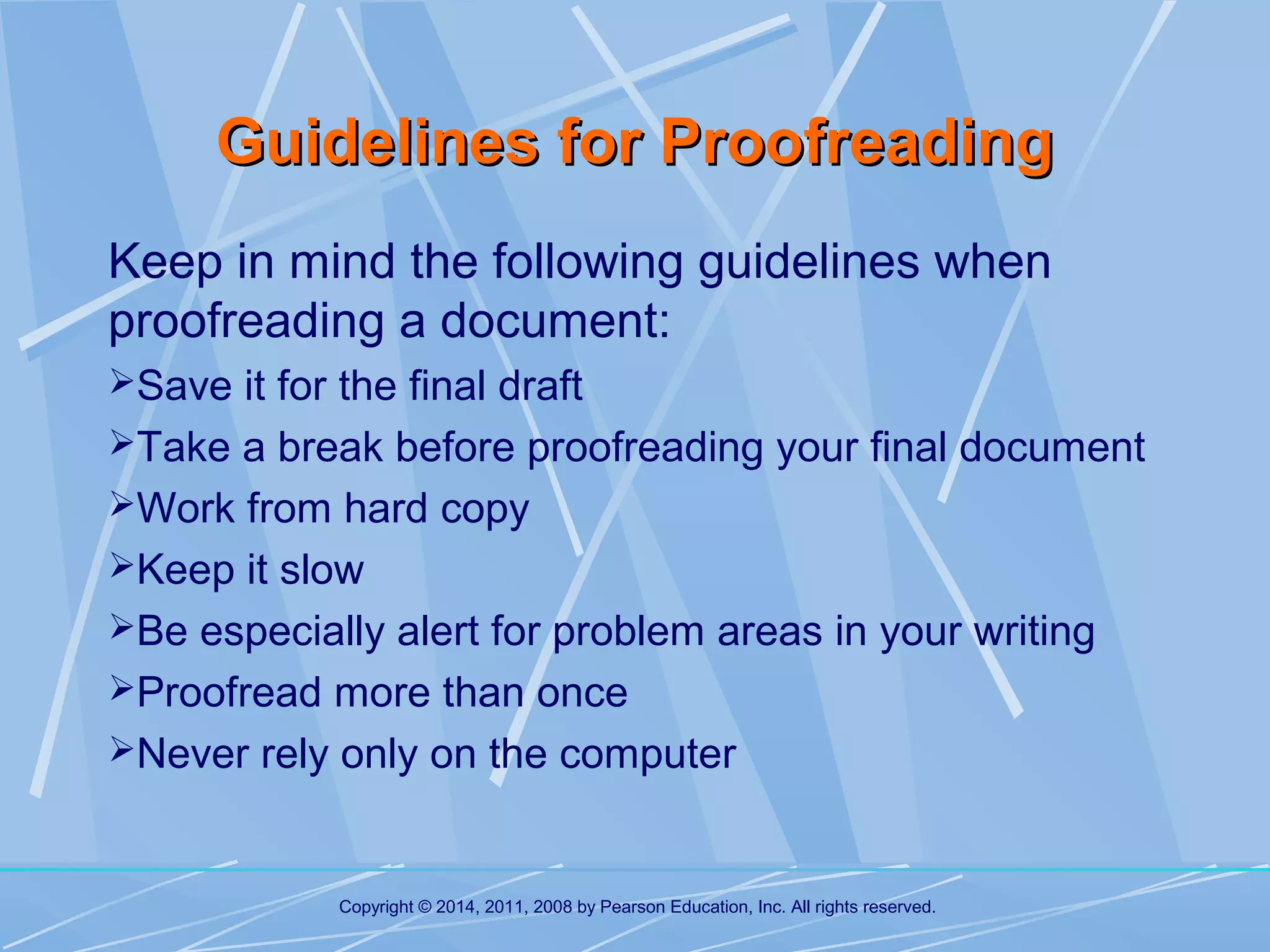 Guidelines for Proofreading

Keep in mind the following guidelines when proofreading a document:

➢Save it for the final draft

➢Take a break before proofreading your final document

➢Work from hard copy

➢Keep it slow

➢Be especially alert for problem areas in your writing

➢Proofread more than once

➢Never rely only on the computer

Copyright © 2014, 2011, 2008 by Pearson Education, Inc. All rights reserved.